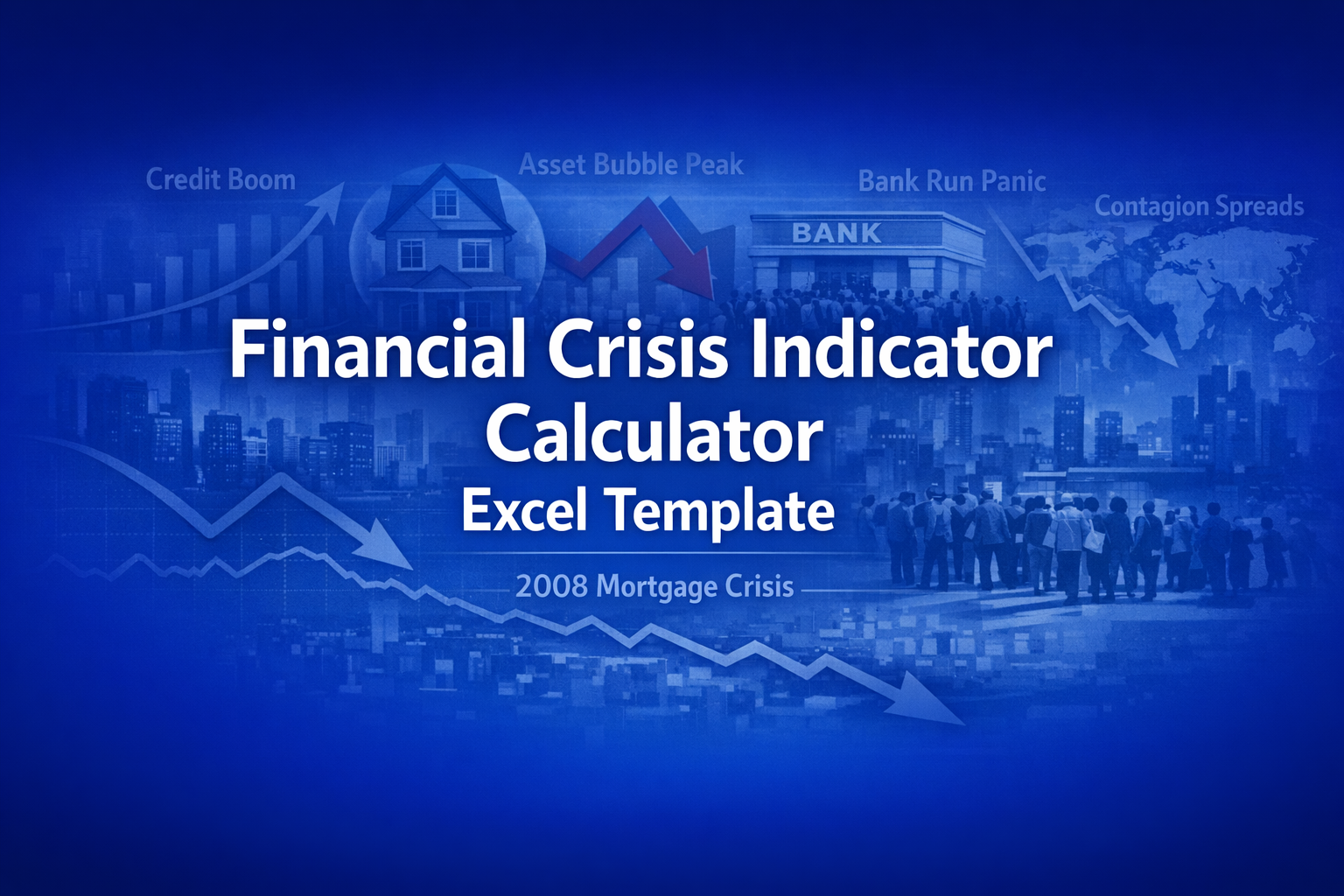 Credit Boom

Asset Bubble Peak

Bank Run Panic

Contagion Spreads

BANK

Financial Crisis Indicator Calculator

Excel Template

2008 Mortgage Crisis